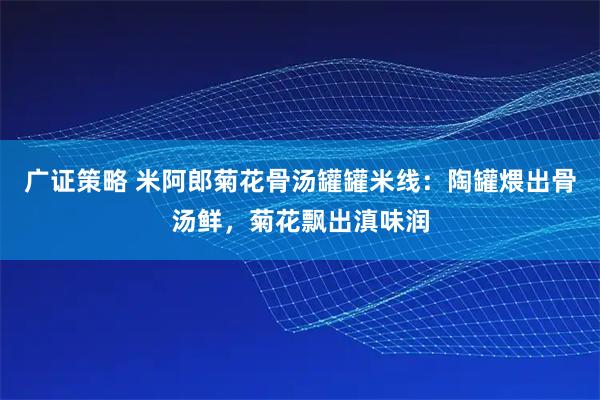 广证策略 米阿郎菊花骨汤罐罐米线：陶罐煨出骨汤鲜，菊花飘出滇味润